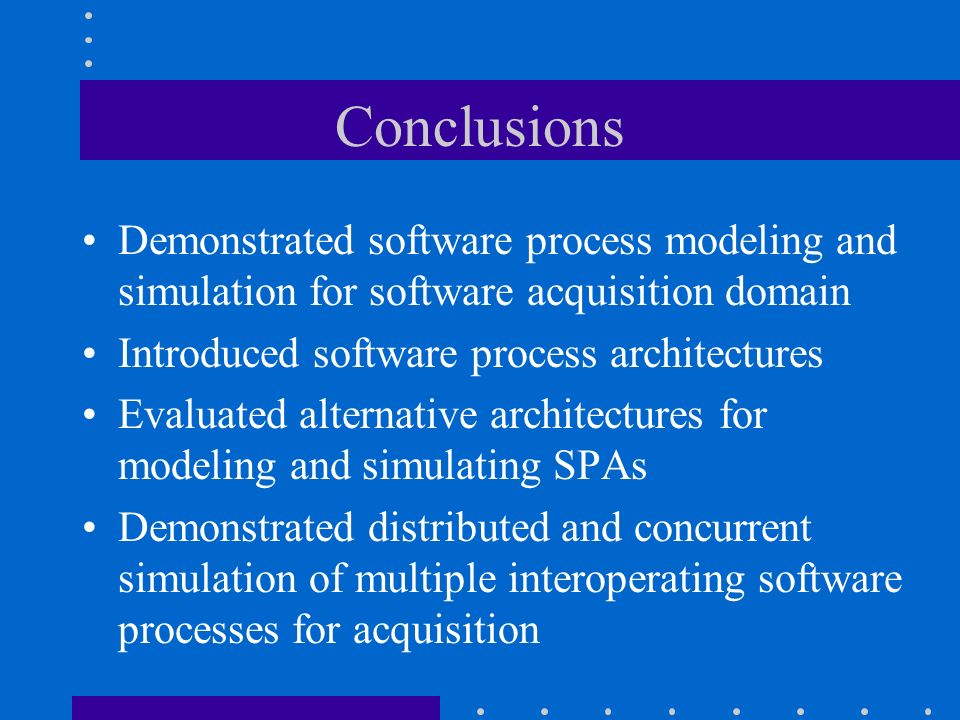 Conclusions

• Demonstrated software process modeling and simulation for software acquisition domain
• Introduced software process architectures
• Evaluated alternative architectures for modeling and simulating SPAs
• Demonstrated distributed and concurrent simulation of multiple interoperating software processes for acquisition